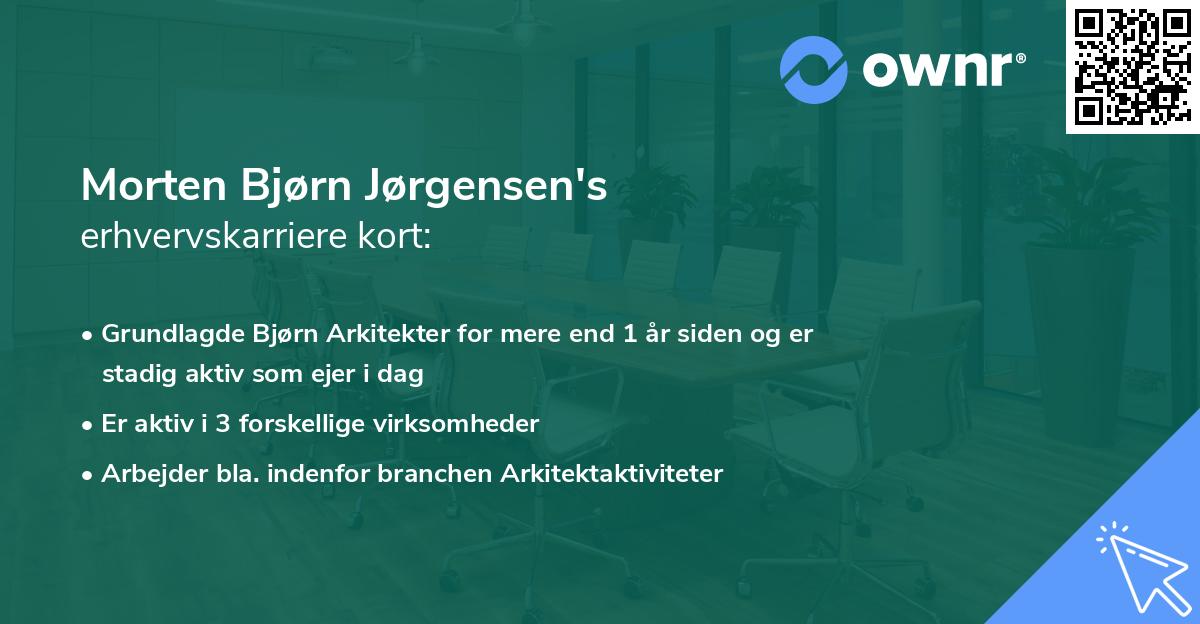 ownr®

Morten Bjørn Jørgensen's
erhvervskarriere kort:

• Grundlagde Bjørn Arkitekter for mere end 1 år siden og er stadig aktiv som ejer i dag
• Er aktiv i 3 forskellige virksomheder
• Arbejder bla. indenfor branchen Arkitektaktiviteter